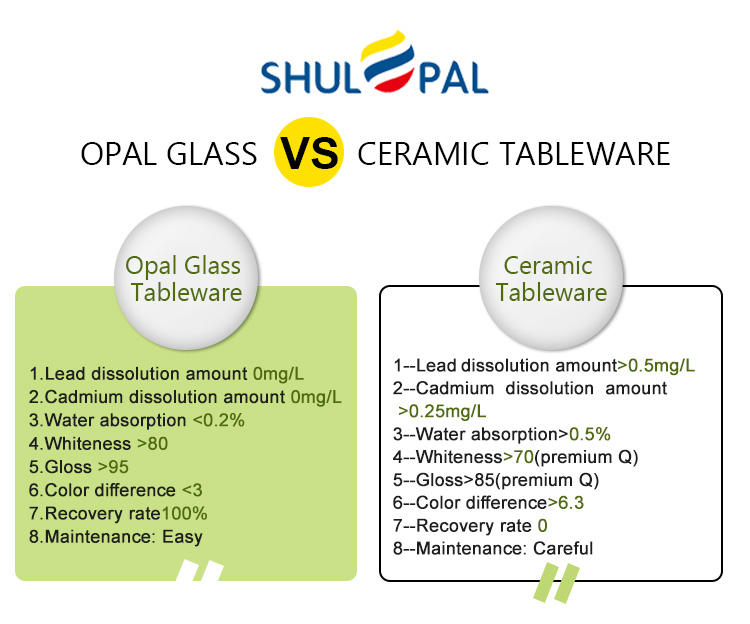 SHULOPAL

OPAL GLASS VS CERAMIC TABLEWARE

Opal Glass Tableware

1.Lead dissolution amount 0mg/L
2.Cadmium dissolution amount 0mg/L
3.Water absorption <0.2%
4.Whiteness >80
5.Gloss >95
6.Color difference <3
7.Recovery rate100%
8.Maintenance: Easy

Ceramic Tableware

1--Lead dissolution amount>0.5mg/L
2--Cadmium dissolution amount >0.25mg/L
3--Water absorption>0.5%
4--Whiteness>70(premium Q)
5--Gloss>85(premium Q)
6--Color difference>6.3
7--Recovery rate 0
8--Maintenance: Careful